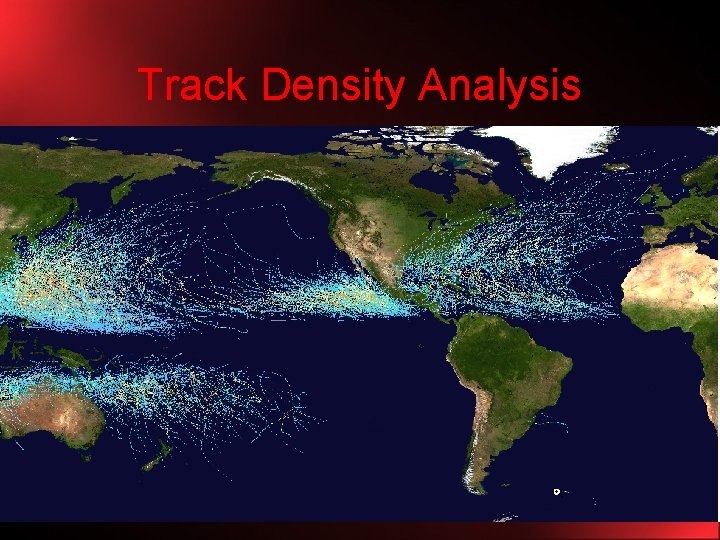 Track Density Analysis